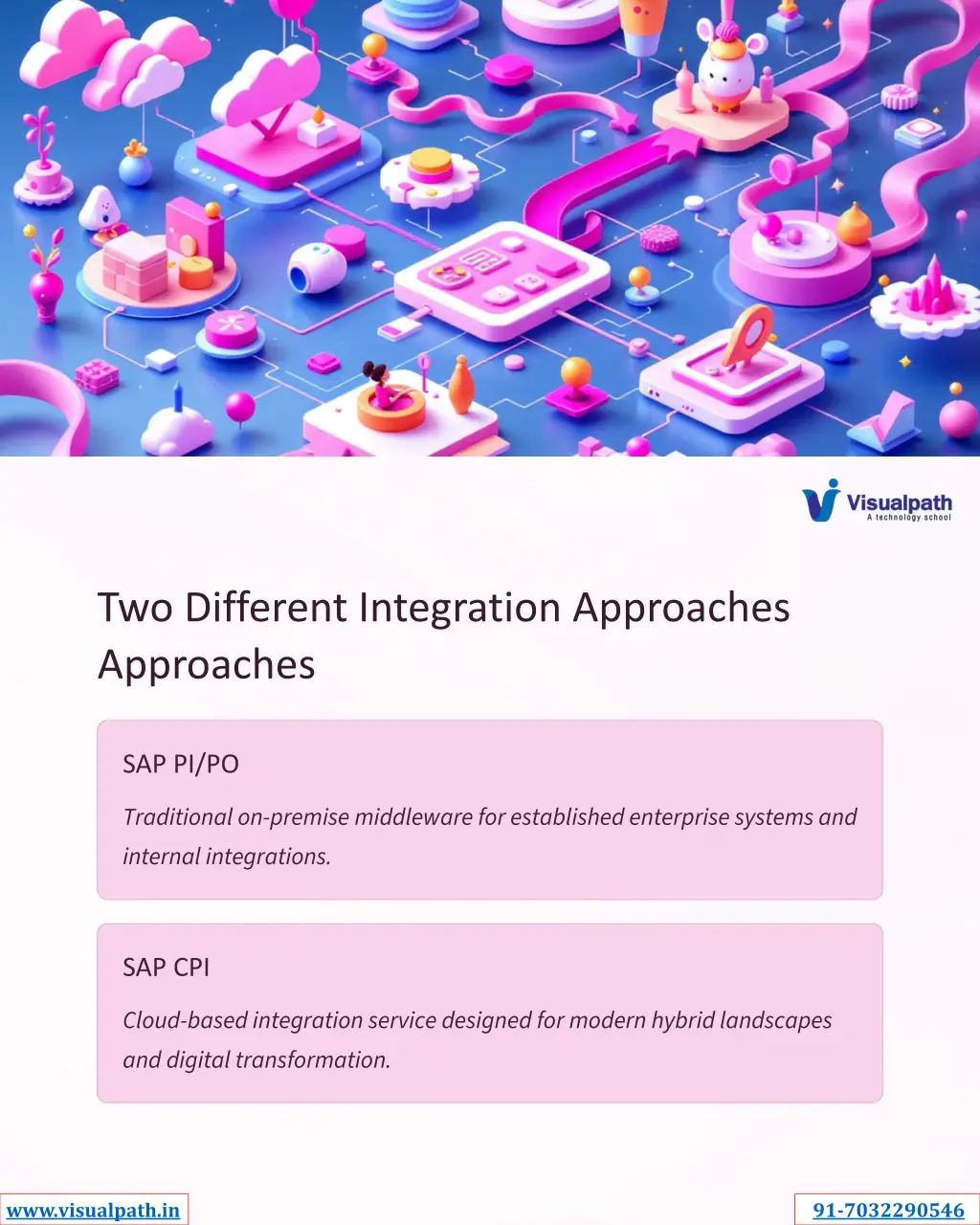 Visualpath
A technology school

Two Different Integration Approaches Approaches

SAP PI/PO

Traditional on-premise middleware for established enterprise systems and internal integrations.

SAP CPI

Cloud-based integration service designed for modern hybrid landscapes and digital transformation.

www.visualpath.in

91-7032290546